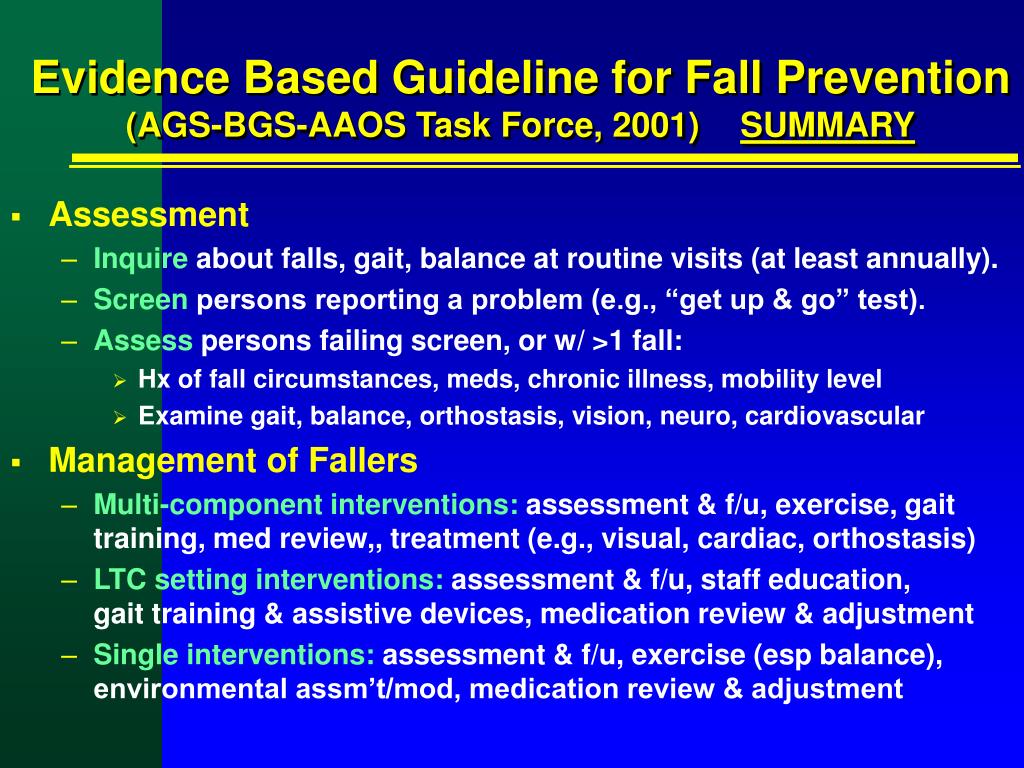 Evidence Based Guideline for Fall Prevention
(AGS-BGS-AAOS Task Force, 2001) SUMMARY

▪ Assessment
– Inquire about falls, gait, balance at routine visits (at least annually).
– Screen persons reporting a problem (e.g., “get up & go” test).
– Assess persons failing screen, or w/ >1 fall:
➢ Hx of fall circumstances, meds, chronic illness, mobility level
➢ Examine gait, balance, orthostasis, vision, neuro, cardiovascular

▪ Management of Fallers
– Multi-component interventions: assessment & f/u, exercise, gait training, med review,, treatment (e.g., visual, cardiac, orthostasis)
– LTC setting interventions: assessment & f/u, staff education, gait training & assistive devices, medication review & adjustment
– Single interventions: assessment & f/u, exercise (esp balance), environmental assm’t/mod, medication review & adjustment